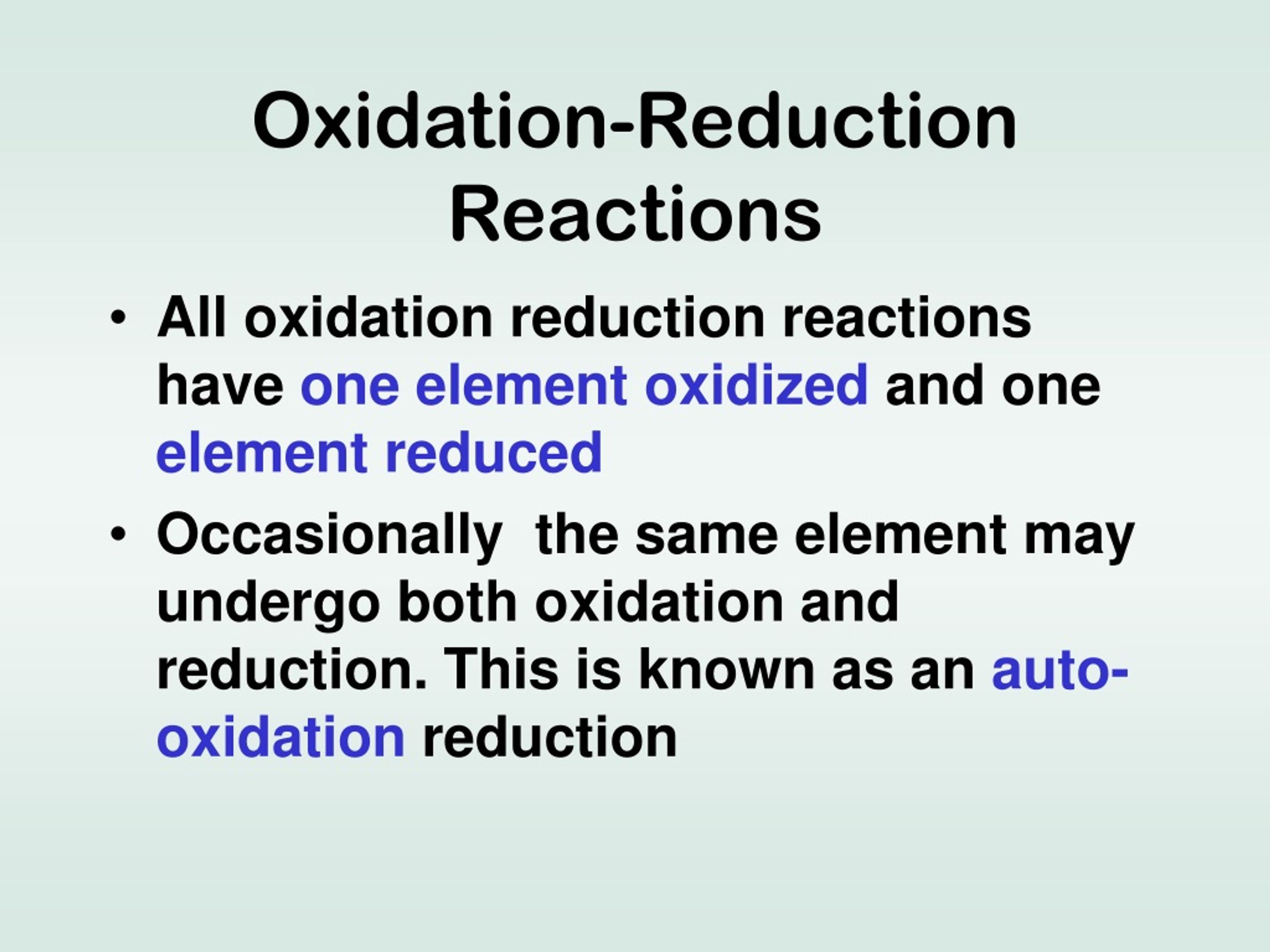 Oxidation-Reduction Reactions

• All oxidation reduction reactions have one element oxidized and one element reduced

• Occasionally the same element may undergo both oxidation and reduction. This is known as an auto-oxidation reduction